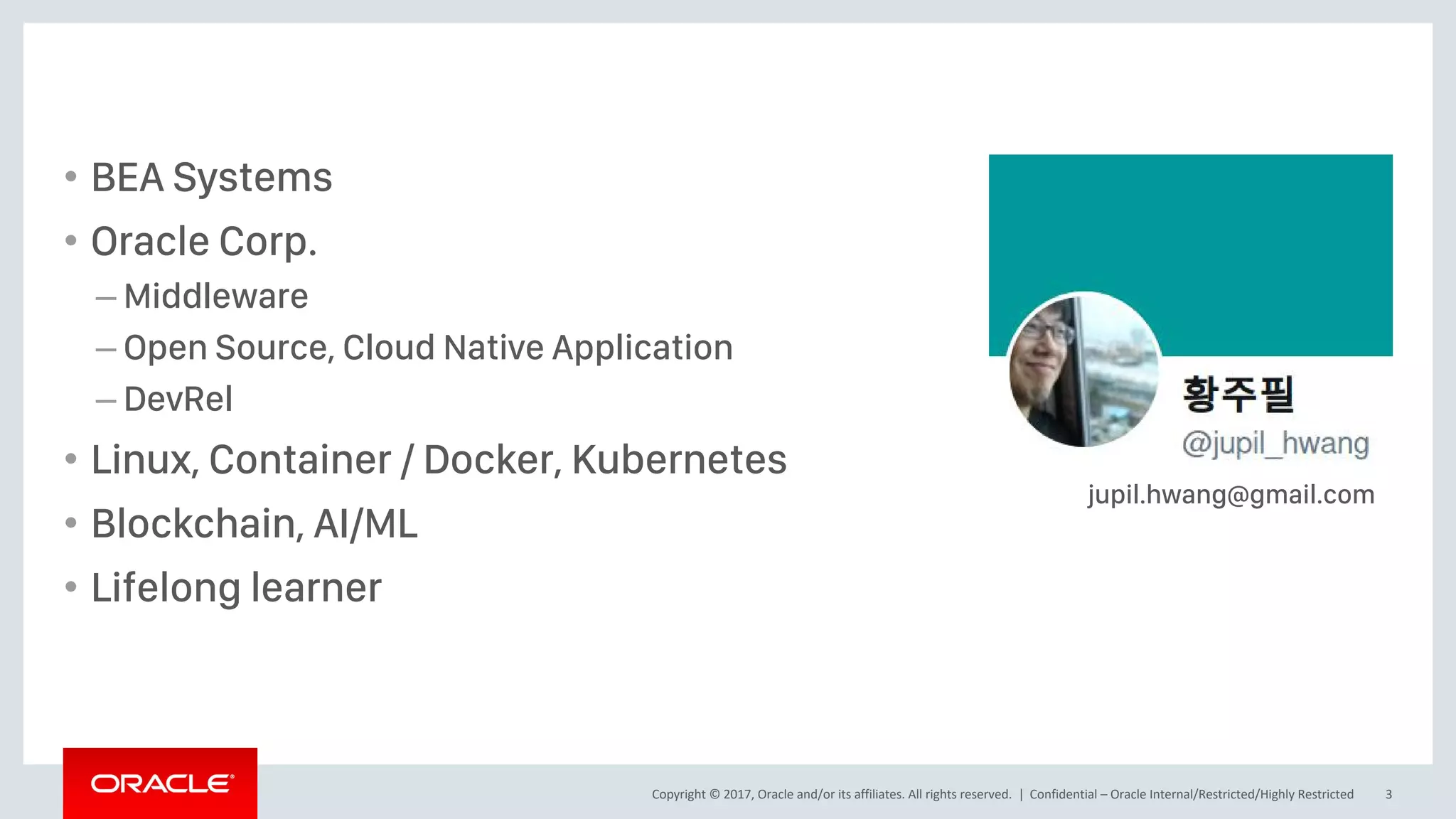 • BEA Systems
• Oracle Corp.
– Middleware
– Open Source, Cloud Native Application
– DevRel
• Linux, Container / Docker, Kubernetes
• Blockchain, AI/ML
• Lifelong learner

황주필
@jupil_hwang
jupil.hwang@gmail.com

ORACLE

Copyright © 2017, Oracle and/or its affiliates. All rights reserved. | Confidential – Oracle Internal/Restricted/Highly Restricted 3